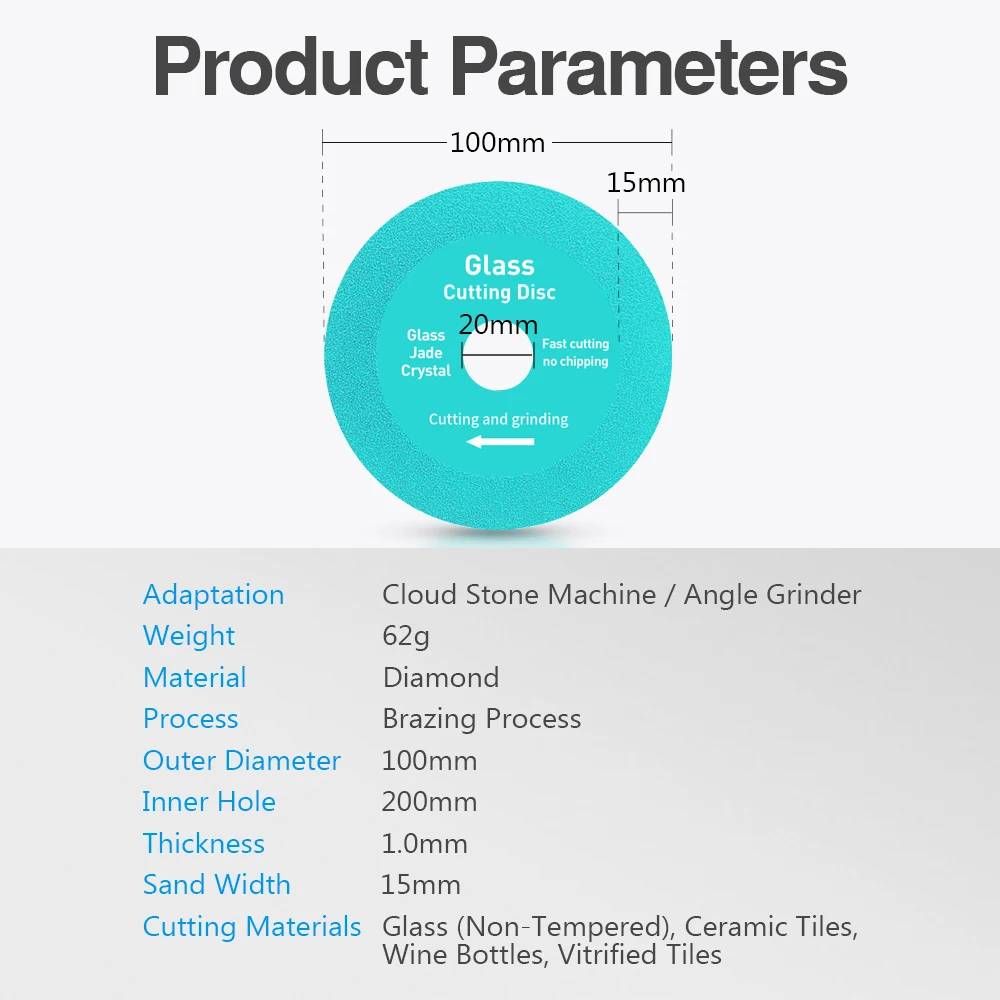 Product Parameters

100mm

15mm

Glass
Cutting Disc

20mm

Glass
Jade
Crystal

Fast cutting
no chipping

Cutting and grinding

| | |
|---|---|
| Adaptation | Cloud Stone Machine / Angle Grinder |
| Weight | 62g |
| Material | Diamond |
| Process | Brazing Process |
| Outer Diameter | 100mm |
| Inner Hole | 200mm |
| Thickness | 1.0mm |
| Sand Width | 15mm |
| Cutting Materials | Glass (Non-Tempered), Ceramic Tiles, Wine Bottles, Vitrified Tiles |